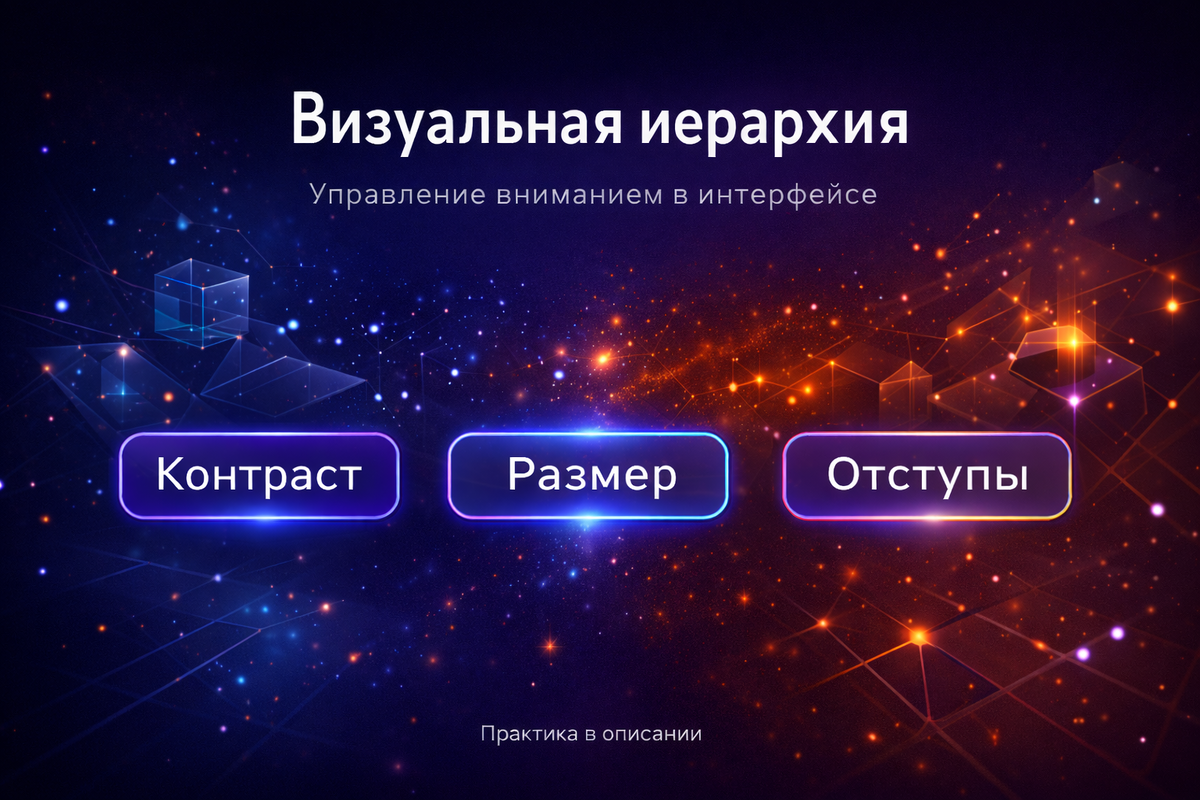 Визуальная иерархия

Управление вниманием в интерфейсе

Контраст

Размер

Отступы

Практика в описании